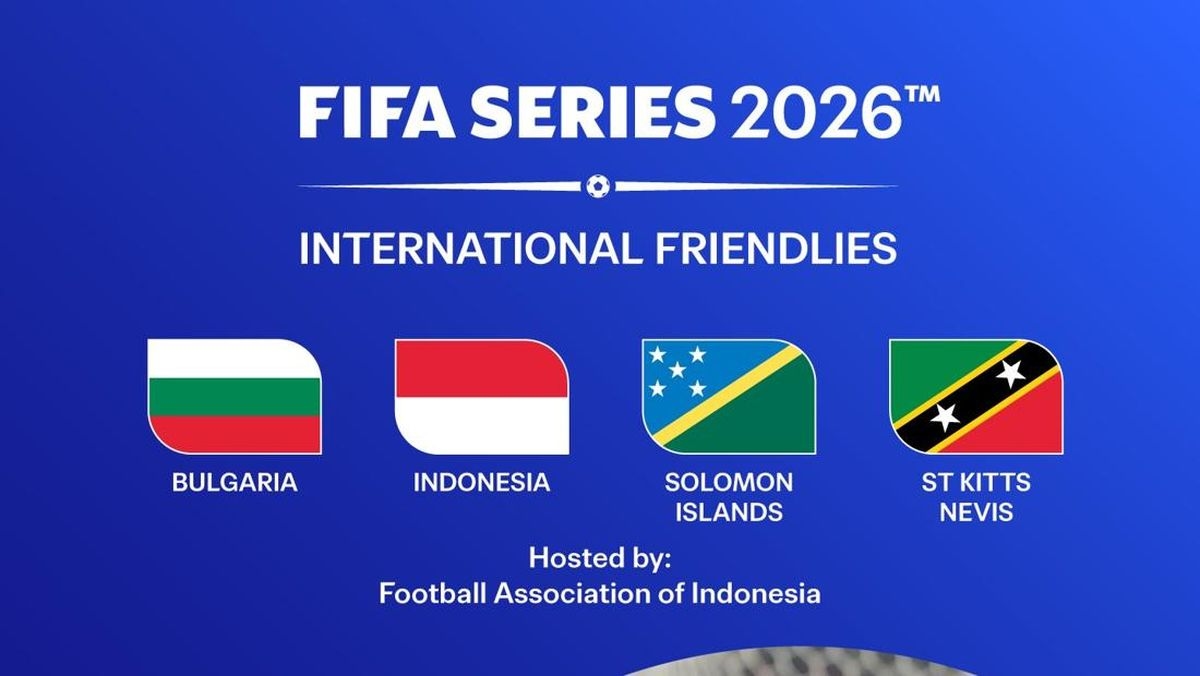 FIFA SERIES 2026™

INTERNATIONAL FRIENDLIES

BULGARIA

INDONESIA

SOLOMON ISLANDS

ST KITTS NEVIS

Hosted by:
Football Association of Indonesia